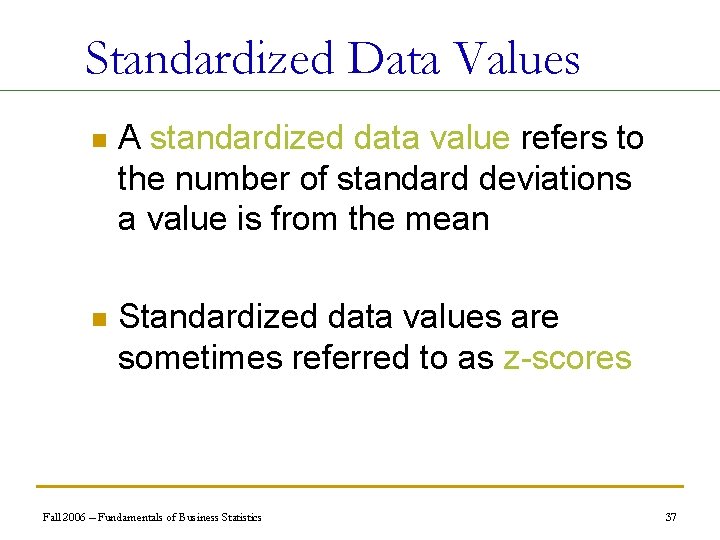 Standardized Data Values

A standardized data value refers to the number of standard deviations a value is from the mean

Standardized data values are sometimes referred to as z-scores

Fall 2006 – Fundamentals of Business Statistics

37